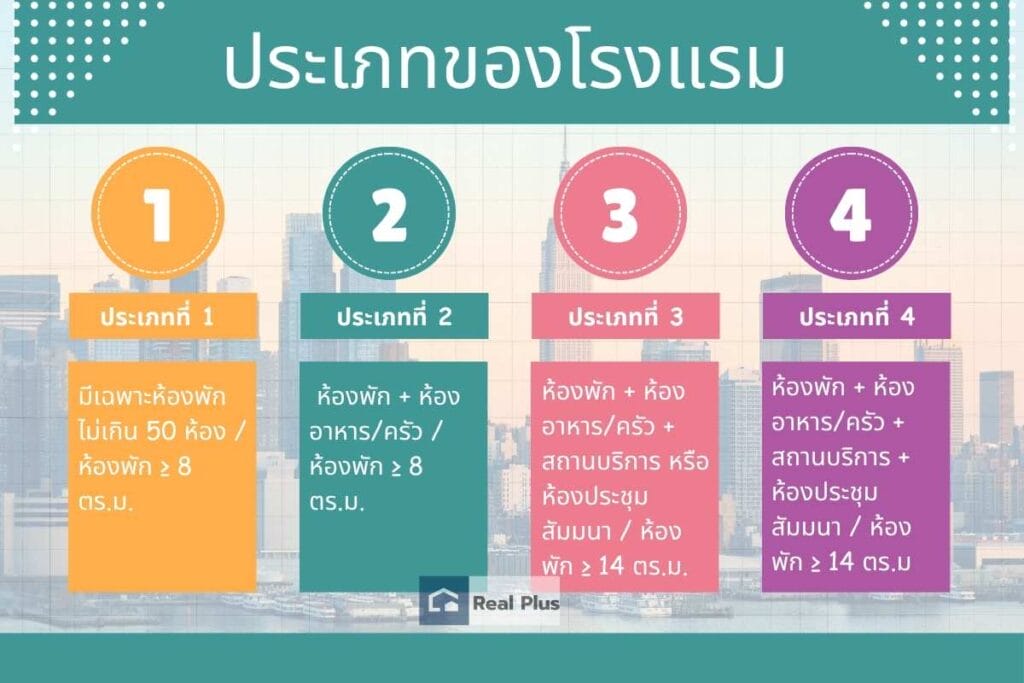 ประเภทของโรงแรม

1

ประเภทที่ 1

มีเฉพาะห้องพัก ไม่เกิน 50 ห้อง / ห้องพัก ≥ 8 ตร.ม.

2

ประเภทที่ 2

ห้องพัก + ห้องอาหาร/ครัว / ห้องพัก ≥ 8 ตร.ม.

3

ประเภทที่ 3

ห้องพัก + ห้องอาหาร/ครัว + สถานบริการ หรือ ห้องประชุมสัมมนา / ห้องพัก ≥ 14 ตร.ม.

4

ประเภทที่ 4

ห้องพัก + ห้องอาหาร/ครัว + สถานบริการ + ห้องประชุมสัมมนา / ห้องพัก ≥ 14 ตร.ม

Real Plus